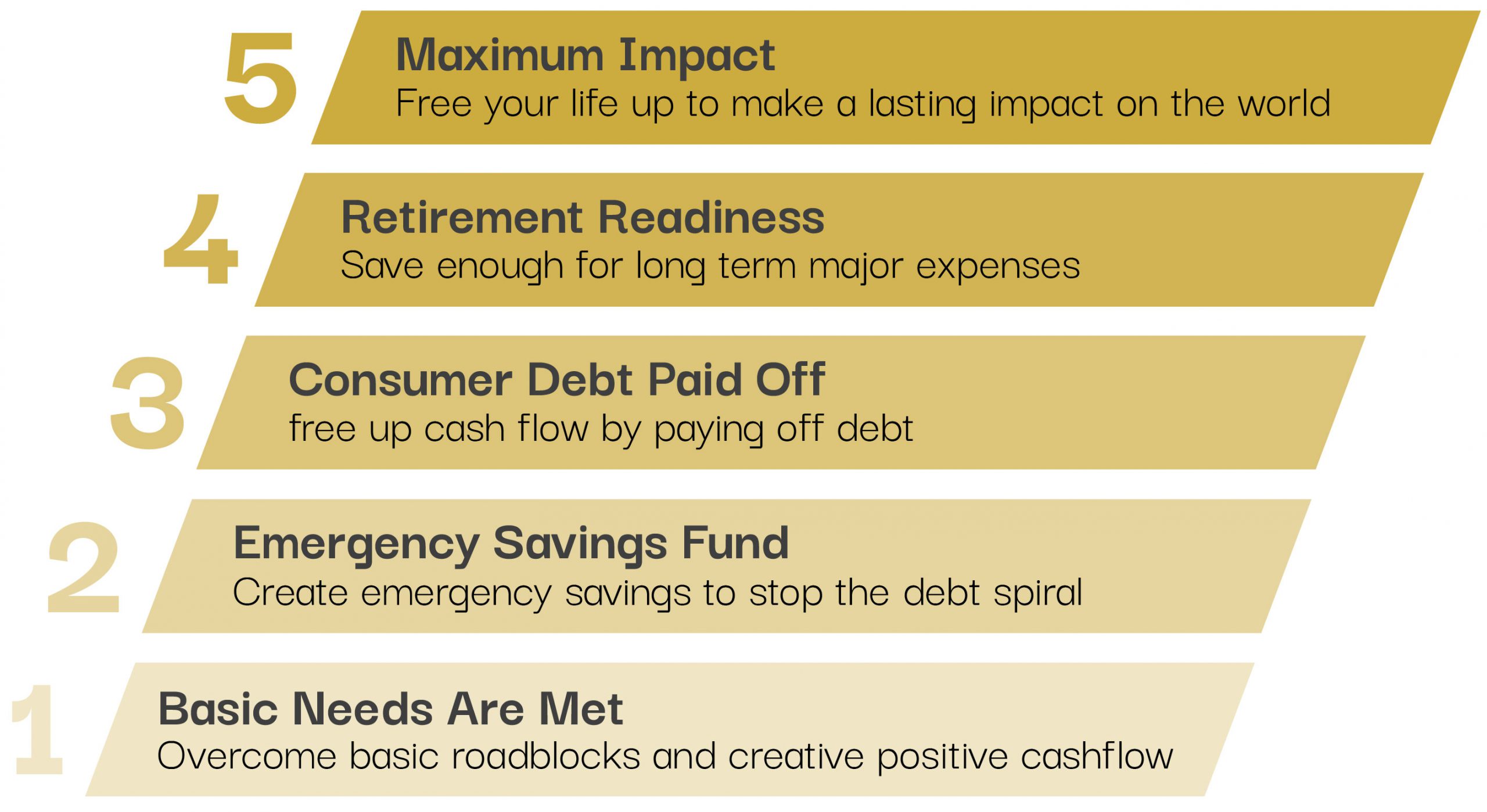 5 Maximum Impact
Free your life up to make a lasting impact on the world

4 Retirement Readiness
Save enough for long term major expenses

3 Consumer Debt Paid Off
free up cash flow by paying off debt

2 Emergency Savings Fund
Create emergency savings to stop the debt spiral

1 Basic Needs Are Met
Overcome basic roadblocks and creative positive cashflow